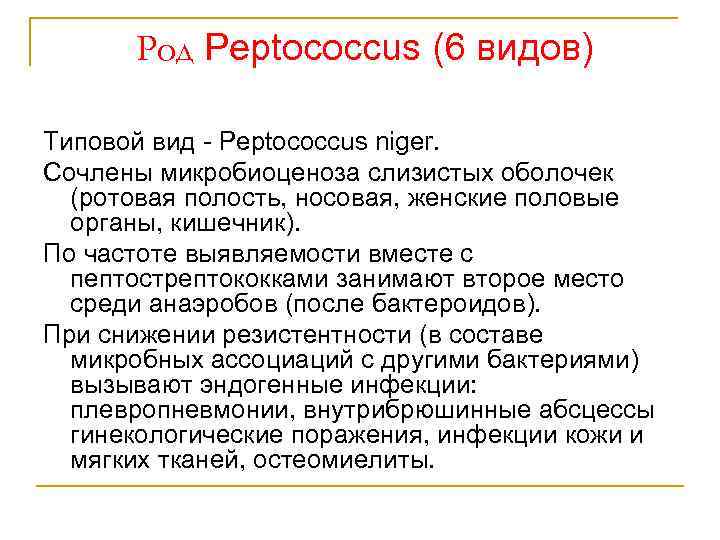 Род Peptococcus (6 видов)

Типовой вид - Peptococcus niger.

Сочлены микробиоценоза слизистых оболочек (ротовая полость, носовая, женские половые органы, кишечник).

По частоте выявляемости вместе с пептострептококками занимают второе место среди анаэробов (после бактероидов).

При снижении резистентности (в составе микробных ассоциаций с другими бактериями) вызывают эндогенные инфекции: плевропневмонии, внутрибрюшинные абсцессы гинекологические поражения, инфекции кожи и мягких тканей, остеомиелиты.